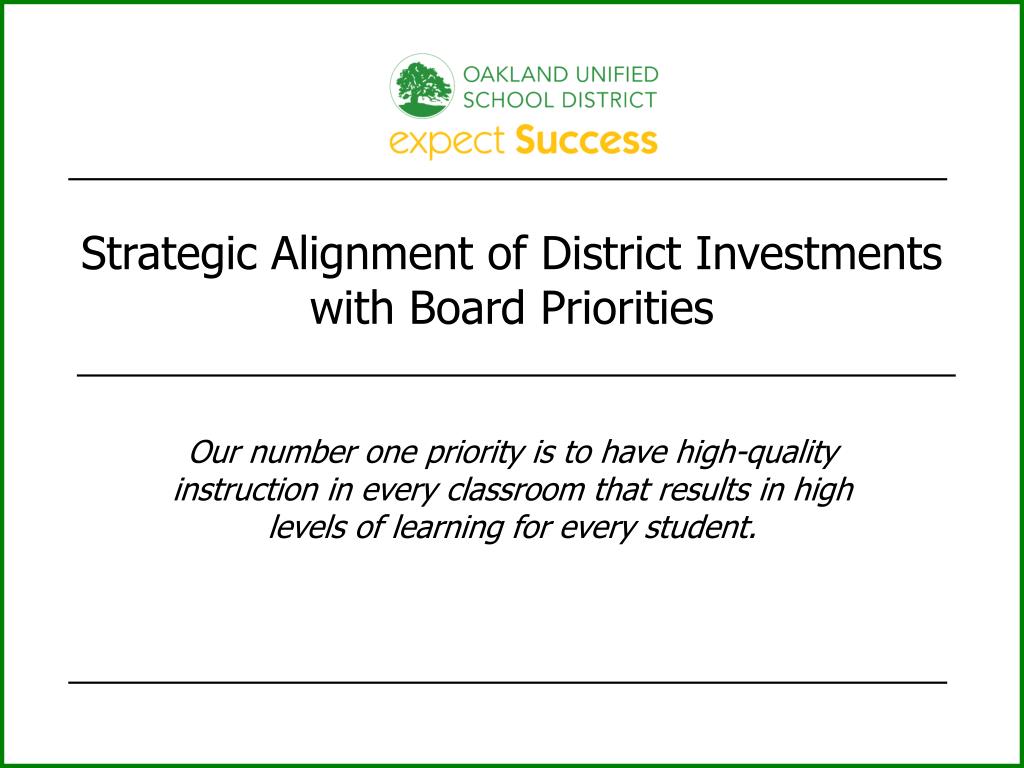 OAKLAND UNIFIED SCHOOL DISTRICT
expect Success

Strategic Alignment of District Investments with Board Priorities

Our number one priority is to have high-quality instruction in every classroom that results in high levels of learning for every student.